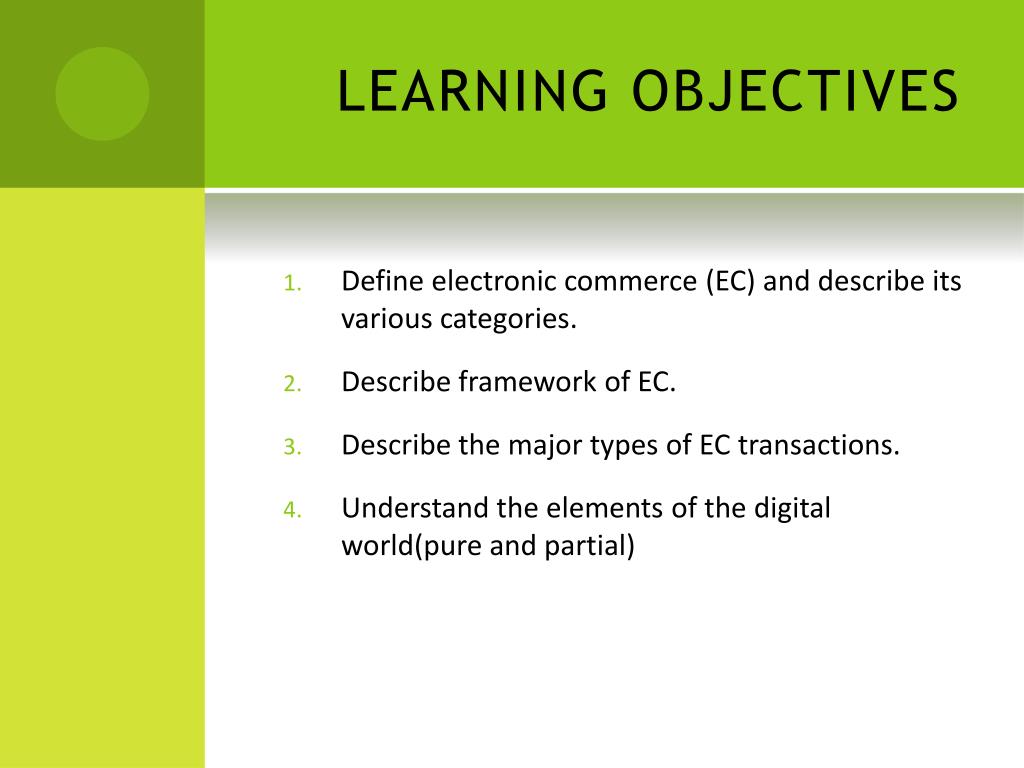 LEARNING OBJECTIVES

1. Define electronic commerce (EC) and describe its various categories.

2. Describe framework of EC.

3. Describe the major types of EC transactions.

4. Understand the elements of the digital world(pure and partial)